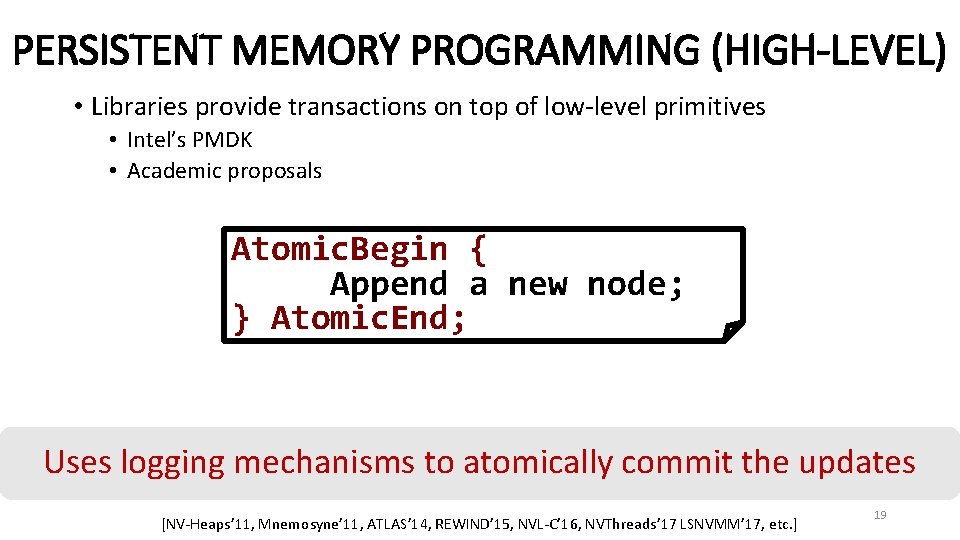 PERSISTENT MEMORY PROGRAMMING (HIGH-LEVEL)

• Libraries provide transactions on top of low-level primitives
• Intel's PMDK
• Academic proposals

AtomicBegin {
Append a new node;
} AtomicEnd;

Uses logging mechanisms to atomically commit the updates

[NV-Heaps'11, Mnemosyne'11, ATLAS'14, REWIND'15, NVL-C'16, NVThreads'17 LSNVMM'17, etc.]

19